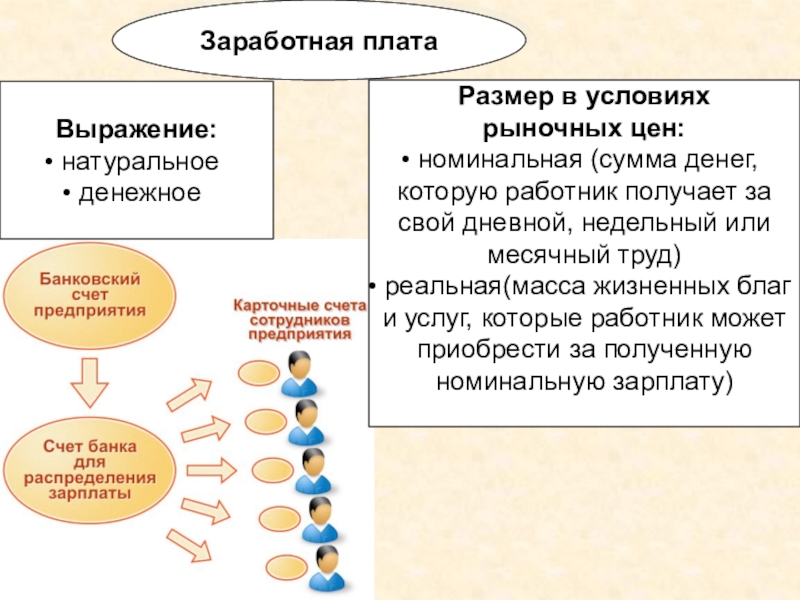 Заработная плата

Выражение:
• натуральное
• денежное

Размер в условиях рыночных цен:
• номинальная (сумма денег, которую работник получает за свой дневной, недельный или месячный труд)
• реальная(масса жизненных благ и услуг, которые работник может приобрести за полученную номинальную зарплату)

Банковский счет предприятия

Счет банка для распределения зарплаты

Карточные счета сотрудников предприятия